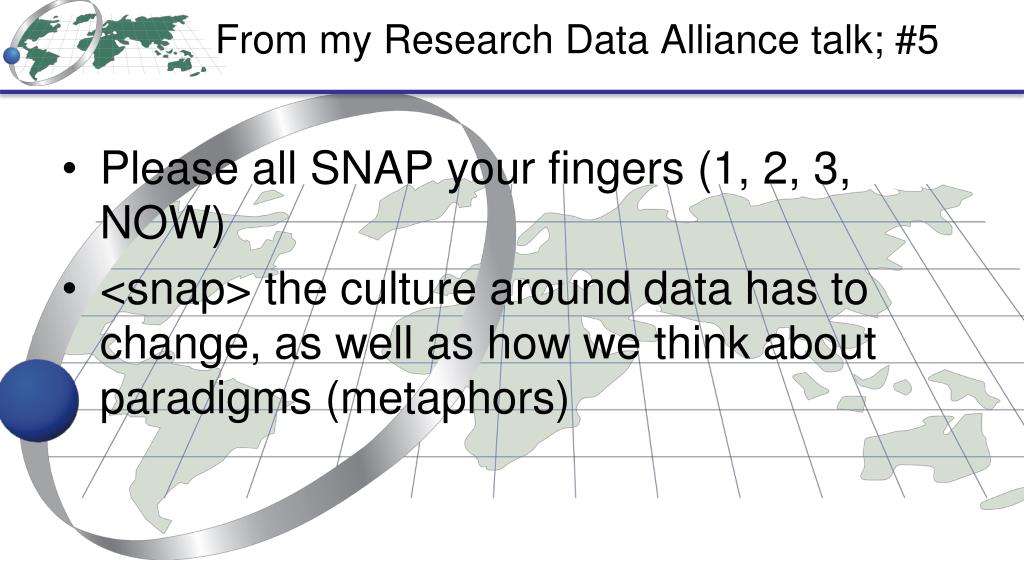 From my Research Data Alliance talk; #5

• Please all SNAP your fingers (1, 2, 3, NOW)

• <snap> the culture around data has to change, as well as how we think about paradigms (metaphors)